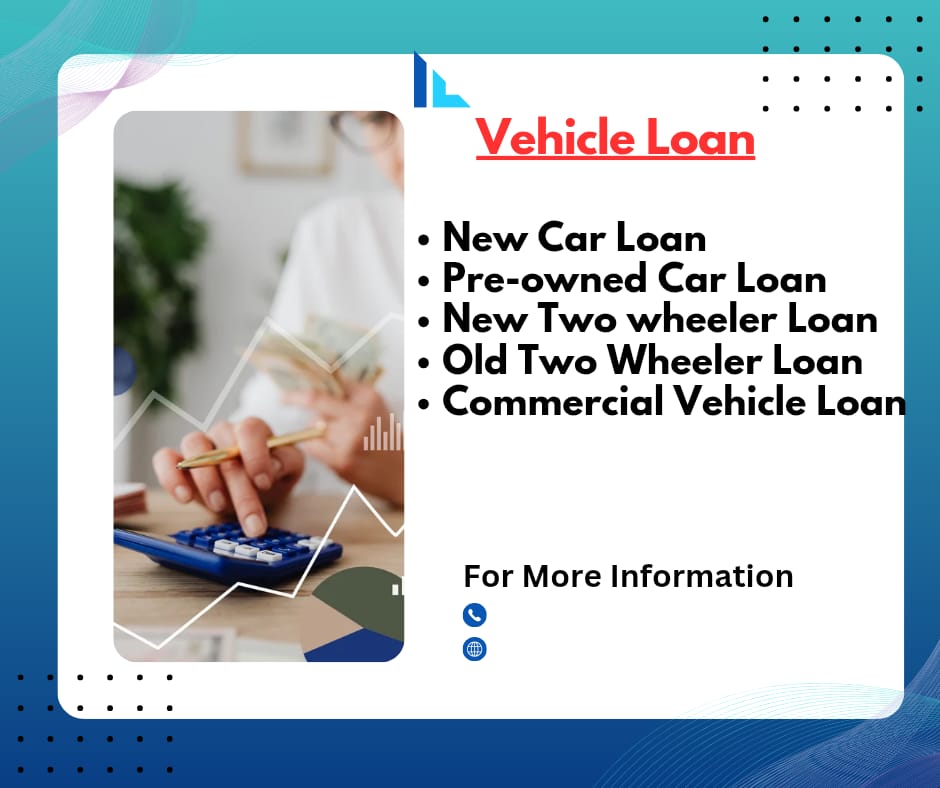 Vehicle Loan

• New Car Loan
• Pre-owned Car Loan
• New Two wheeler Loan
• Old Two Wheeler Loan
• Commercial Vehicle Loan

For More Information